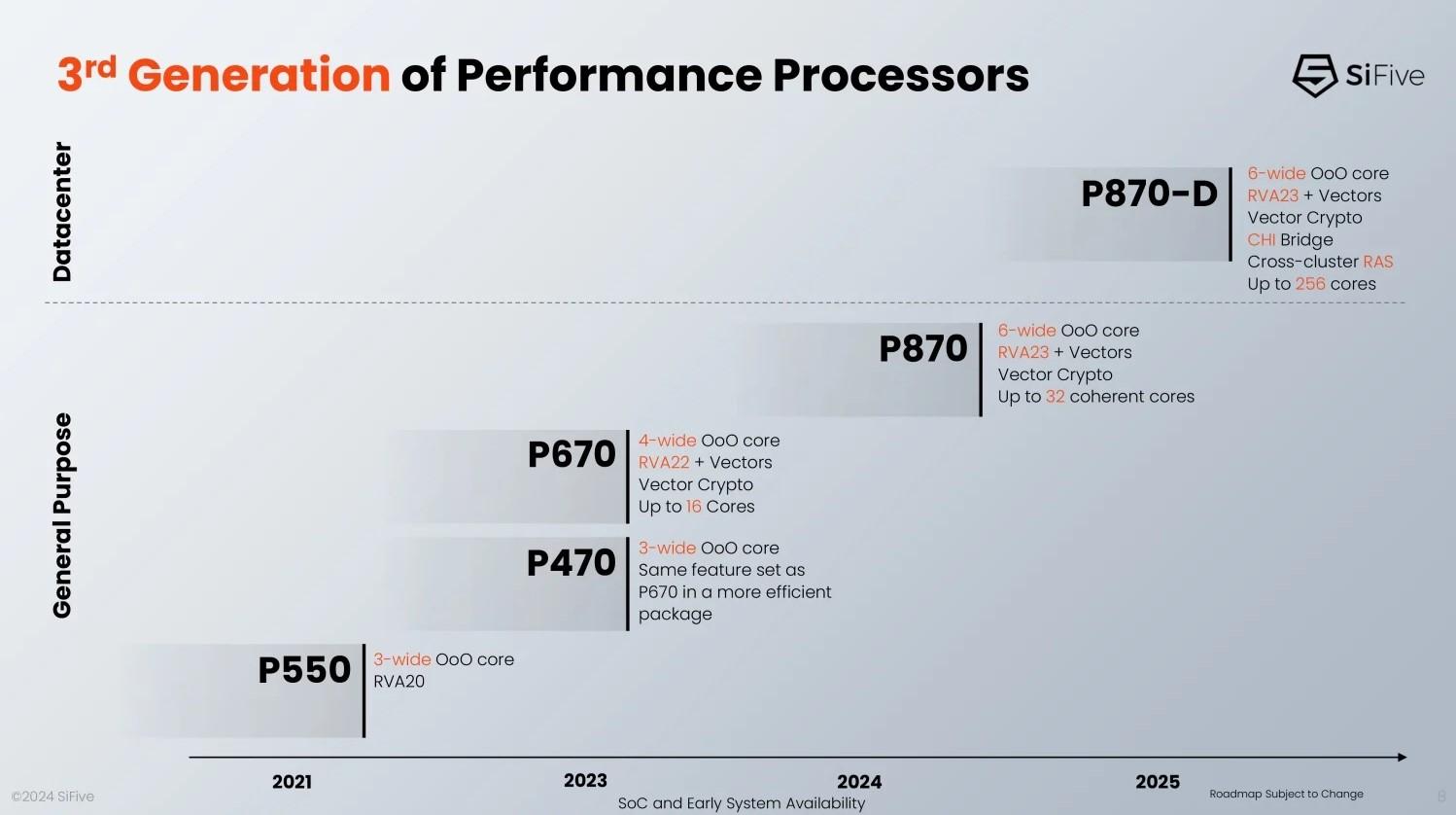 3rd Generation of Performance Processors

SiFive

Datacenter

P870-D
6-wide OoO core
RVA23 + Vectors
Vector Crypto
CHI Bridge
Cross-cluster RAS
Up to 256 cores

General Purpose

P870
6-wide OoO core
RVA23 + Vectors
Vector Crypto
Up to 32 coherent cores

P670
4-wide OoO core
RVA22 + Vectors
Vector Crypto
Up to 16 Cores

P470
3-wide OoO core
Same feature set as P670 in a more efficient package

P550
3-wide OoO core
RVA20

2021
2023
2024
2025

SoC and Early System Availability

Roadmap Subject to Change

©2024 SiFive

8